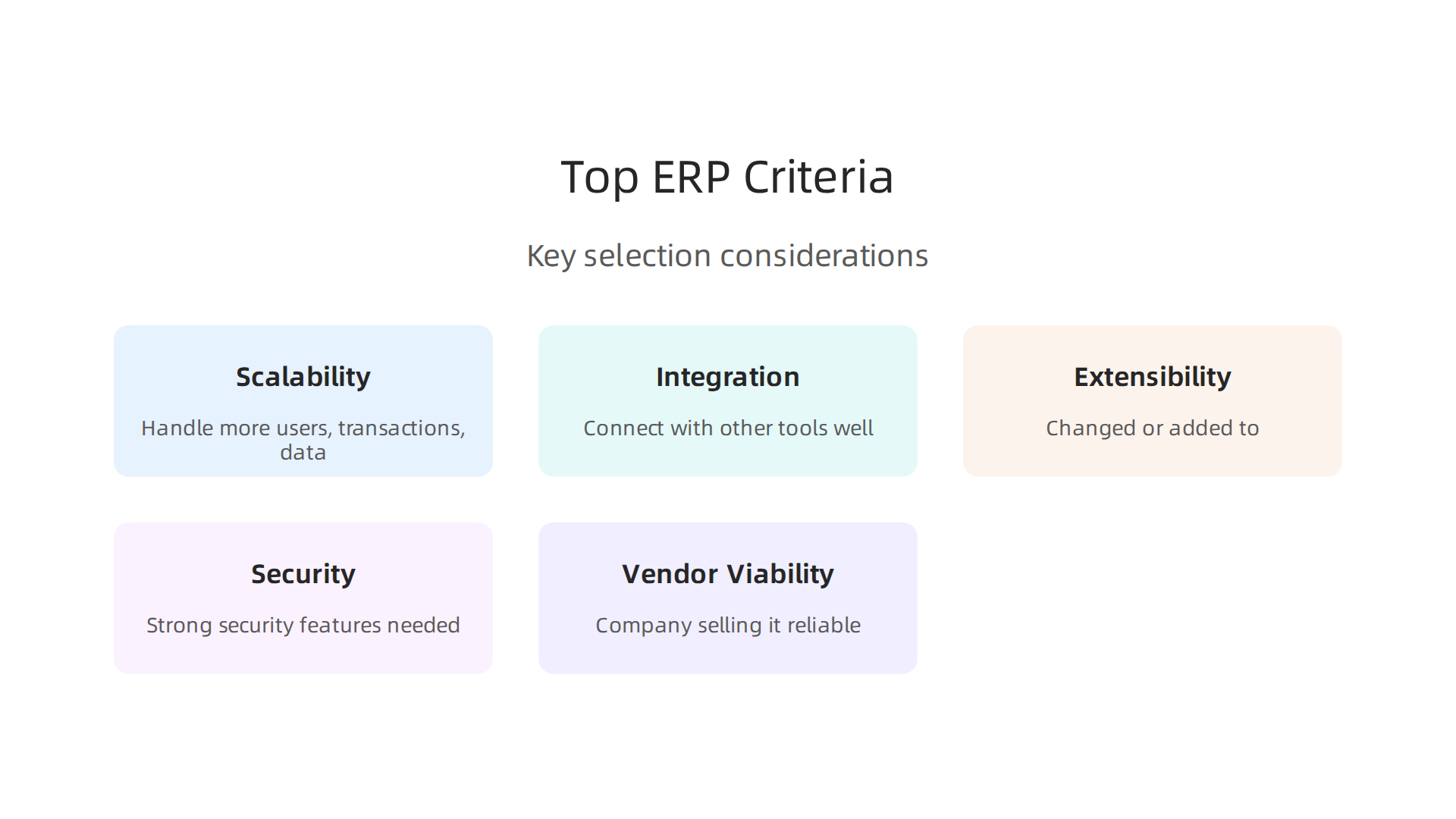 Top ERP Criteria

Key selection considerations

Scalability

Handle more users, transactions, data

Integration

Connect with other tools well

Extensibility

Changed or added to

Security

Strong security features needed

Vendor Viability

Company selling it reliable